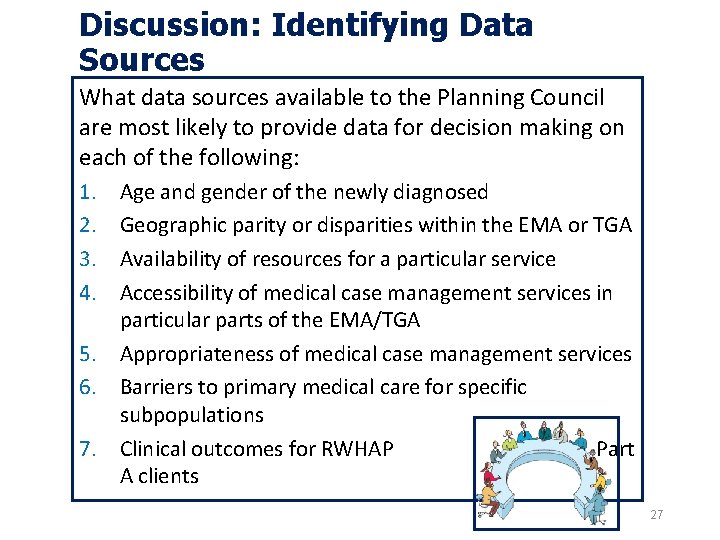 Discussion: Identifying Data Sources

What data sources available to the Planning Council are most likely to provide data for decision making on each of the following:

1. Age and gender of the newly diagnosed
2. Geographic parity or disparities within the EMA or TGA
3. Availability of resources for a particular service
4. Accessibility of medical case management services in particular parts of the EMA/TGA
5. Appropriateness of medical case management services
6. Barriers to primary medical care for specific subpopulations
7. Clinical outcomes for RWHAP Part A clients

27